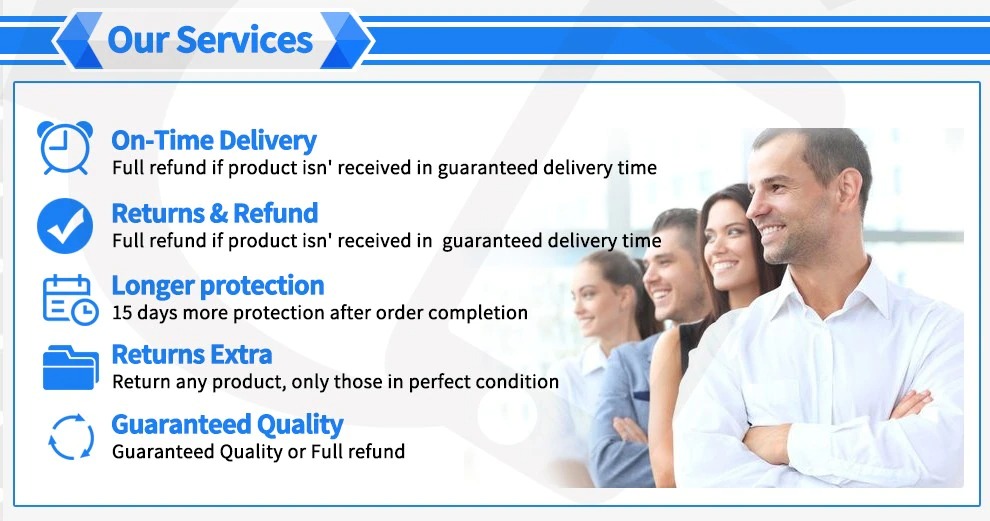 Our Services

On-Time Delivery
Full refund if product isn' received in guaranteed delivery time

Returns & Refund
Full refund if product isn' received in guaranteed delivery time

Longer protection
15 days more protection after order completion

Returns Extra
Return any product, only those in perfect condition

Guaranteed Quality
Guaranteed Quality or Full refund